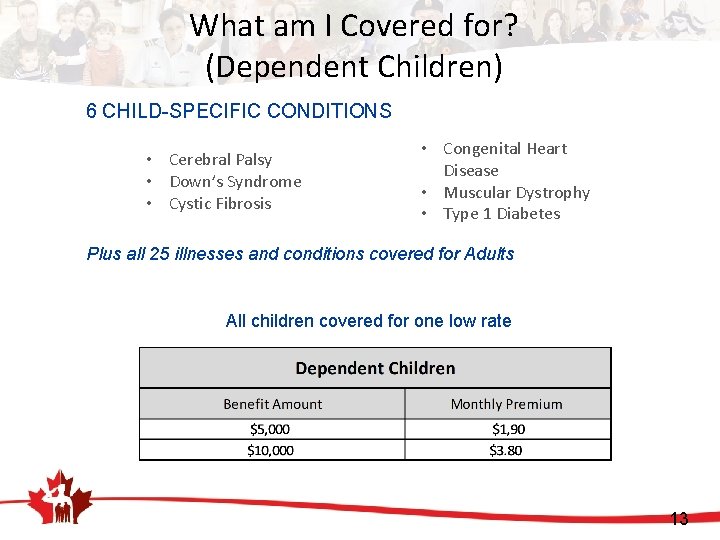 What am I Covered for?
(Dependent Children)

6 CHILD-SPECIFIC CONDITIONS

• Cerebral Palsy
• Down's Syndrome
• Cystic Fibrosis

• Congenital Heart Disease
• Muscular Dystrophy
• Type 1 Diabetes

Plus all 25 illnesses and conditions covered for Adults

All children covered for one low rate

| Dependent Children | |
|---|---|
| Benefit Amount | Monthly Premium |
| \$5,000 | \$1,90 |
| \$10,000 | \$3.80 |

13